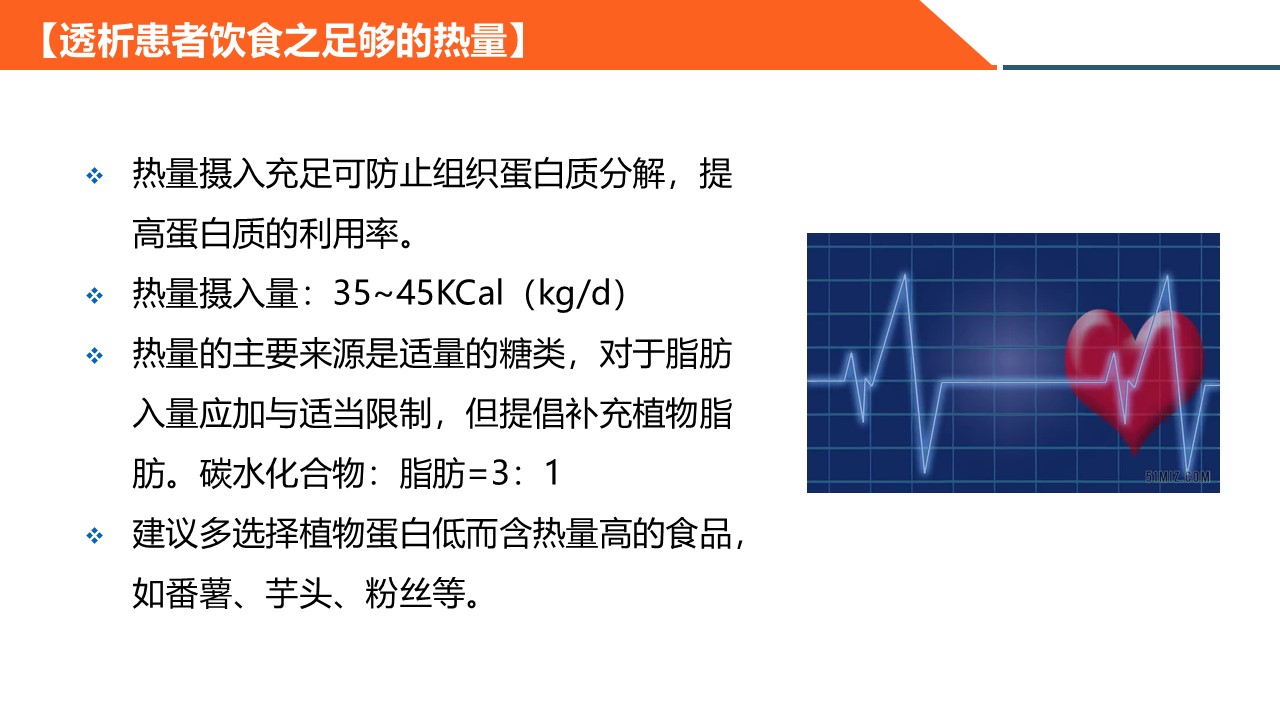 【透析患者饮食之足够的热量】

❖ 热量摄入充足可防止组织蛋白质分解，提高蛋白质的利用率。

❖ 热量摄入量：35~45KCal（kg/d）

❖ 热量的主要来源是适量的糖类，对于脂肪入量应加与适当限制，但提倡补充植物脂肪。碳水化合物：脂肪=3：1

❖ 建议多选择植物蛋白低而含热量高的食品，如番薯、芋头、粉丝等。

51MIZ.COM